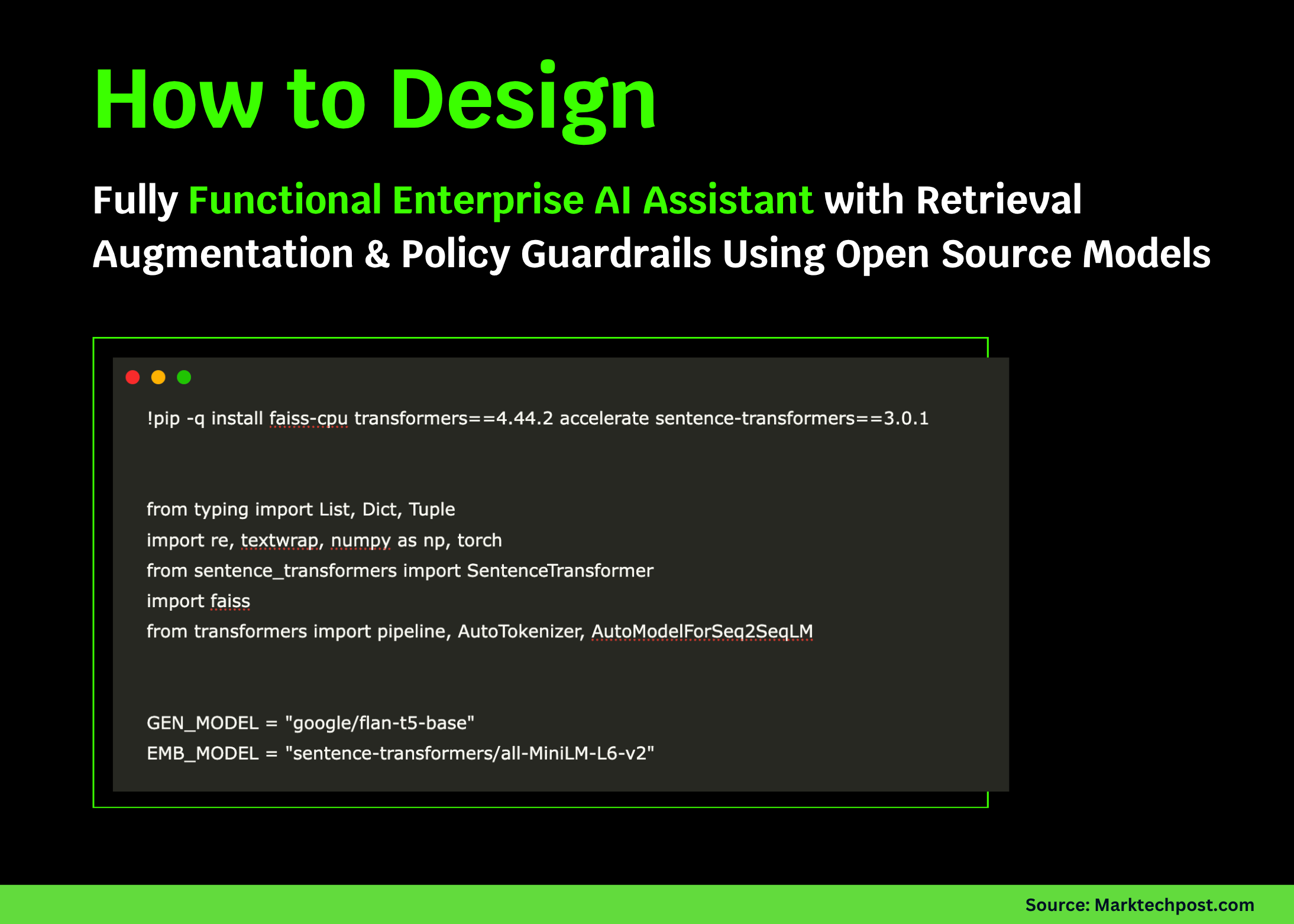 How to Design

Fully Functional Enterprise AI Assistant with Retrieval Augmentation & Policy Guardrails Using Open Source Models

!pip -q install faiss-cpu transformers==4.44.2 accelerate sentence-transformers==3.0.1

from typing import List, Dict, Tuple
import re, textwrap, numpy as np, torch
from sentence_transformers import SentenceTransformer
import faiss
from transformers import pipeline, AutoTokenizer, AutoModelForSeq2SeqLM

GEN_MODEL = "google/flan-t5-base"
EMB_MODEL = "sentence-transformers/all-MiniLM-L6-v2"

Source: Marktechpost.com